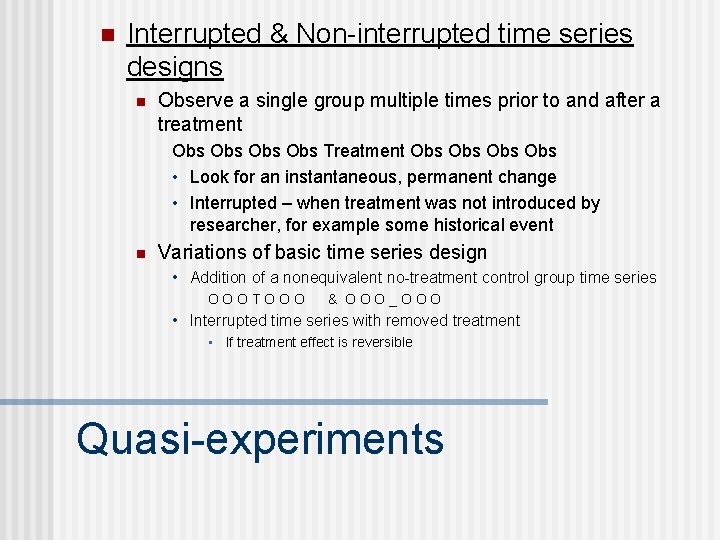 Interrupted & Non-interrupted time series designs

Observe a single group multiple times prior to and after a treatment

Obs Obs Obs Obs Treatment Obs Obs Obs Obs

• Look for an instantaneous, permanent change

• Interrupted – when treatment was not introduced by researcher, for example some historical event

Variations of basic time series design

• Addition of a nonequivalent no-treatment control group time series

O O O T O O O & O O O _ O O O

• Interrupted time series with removed treatment

• If treatment effect is reversible

Quasi-experiments